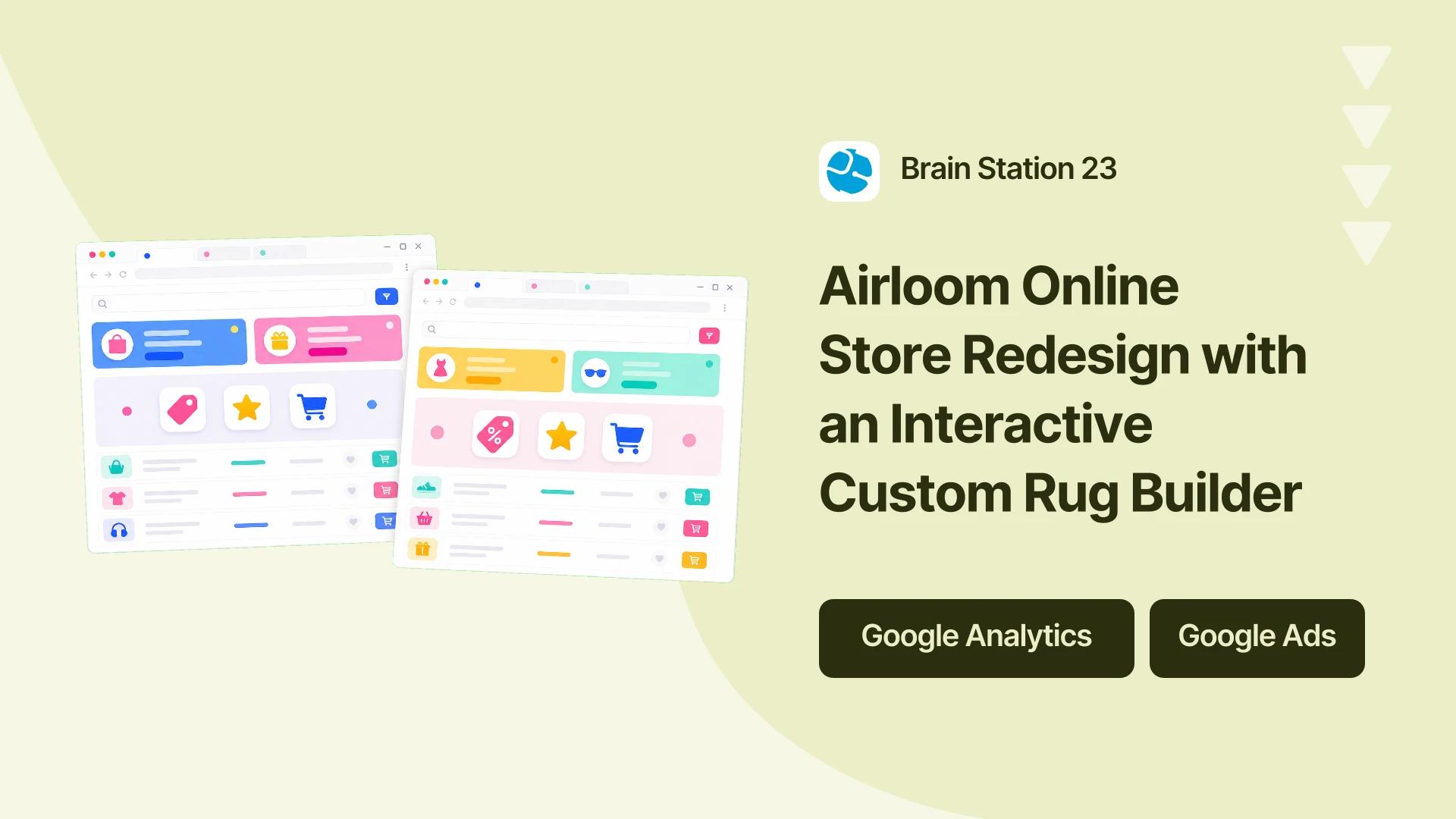 Brain Station 23

Airloom Online Store Redesign with an Interactive Custom Rug Builder

Google Analytics

Google Ads